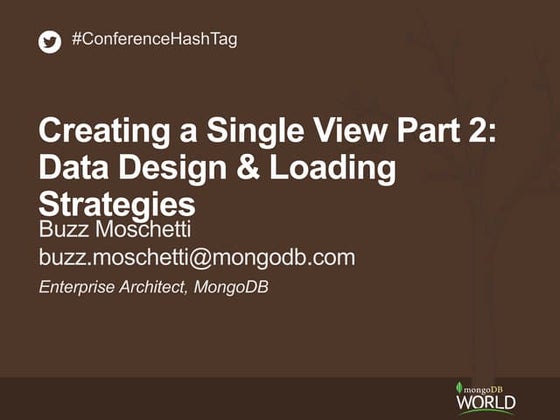 #ConferenceHashTag

Creating a Single View Part 2: Data Design & Loading Strategies

Buzz Moschetti

buzz.moschetti@mongodb.com

Enterprise Architect, MongoDB

mongoDB WORLD